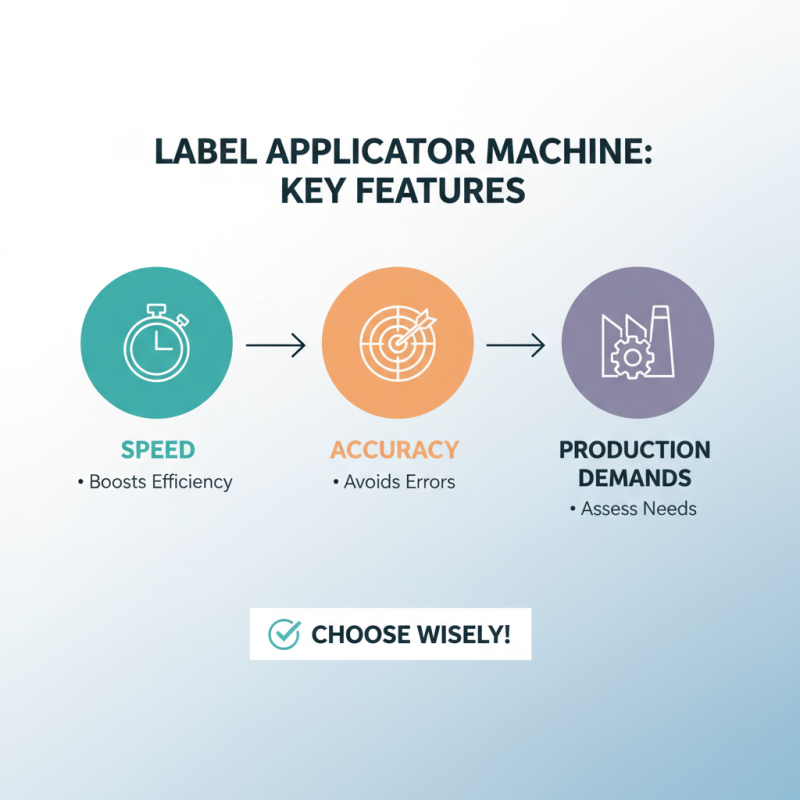 LABEL APPLICATOR MACHINE: KEY FEATURES

SPEED
• Boosts Efficiency

ACCURACY
• Avoids Errors

PRODUCTION DEMANDS
• Assess Needs

CHOOSE WISELY!